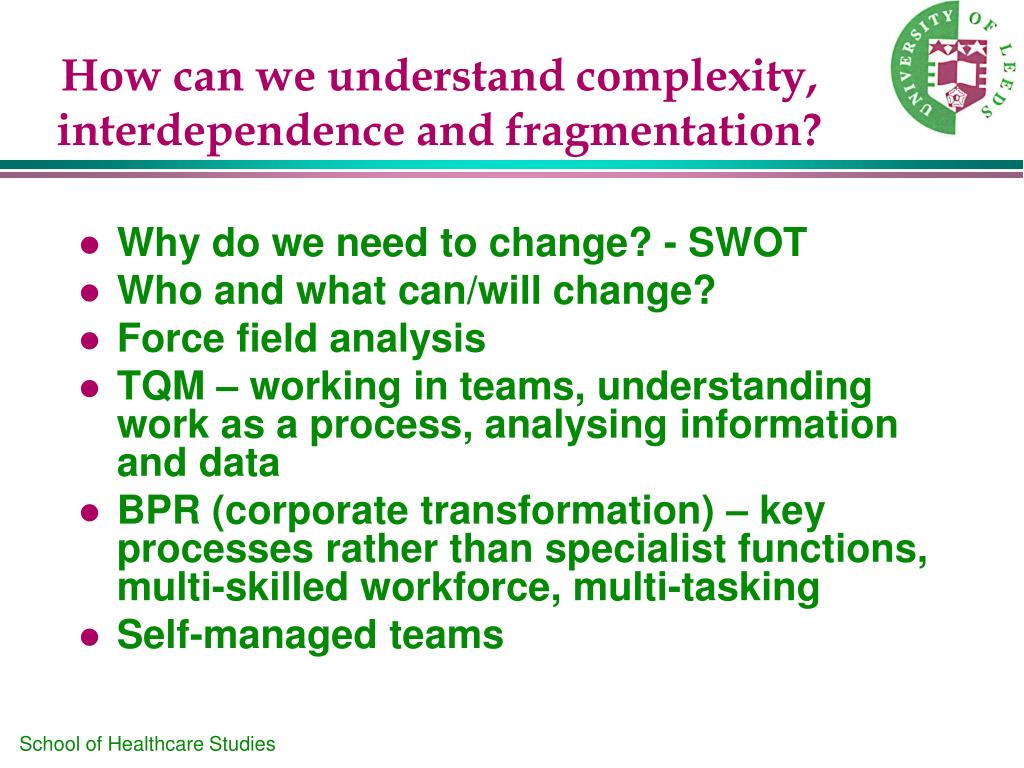 How can we understand complexity, interdependence and fragmentation?

UNIVERSITY OF LEEDS

- Why do we need to change? - SWOT
- Who and what can/will change?
- Force field analysis
- TQM – working in teams, understanding work as a process, analysing information and data
- BPR (corporate transformation) – key processes rather than specialist functions, multi-skilled workforce, multi-tasking
- Self-managed teams

School of Healthcare Studies